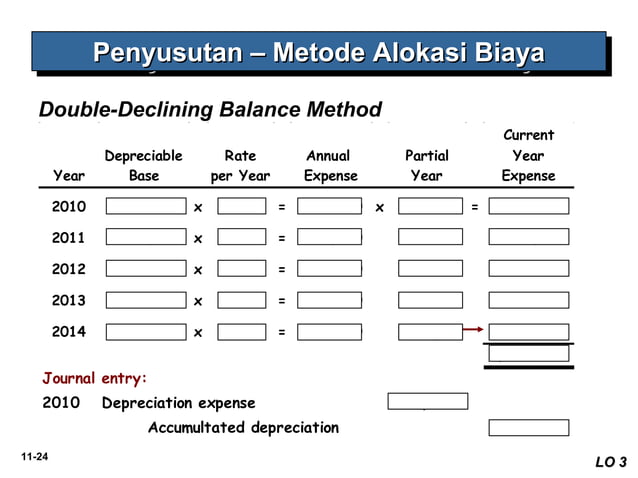 Penyusutan – Metode Alokasi Biaya

Double-Declining Balance Method

| Year | Depreciable Base | | Rate per Year | | Annual Expense | | Partial Year | | Current Year Expense |
|---|---|---|---|---|---|---|---|---|---|
| 2010 | | x | | = | | x | | = | |
| 2011 | | x | | = | | | | | |
| 2012 | | x | | = | | | | | |
| 2013 | | x | | = | | | | | |
| 2014 | | x | | = | | | | | |

Journal entry:

2010 Depreciation expense

Accumultated depreciation

11-24

LO 3